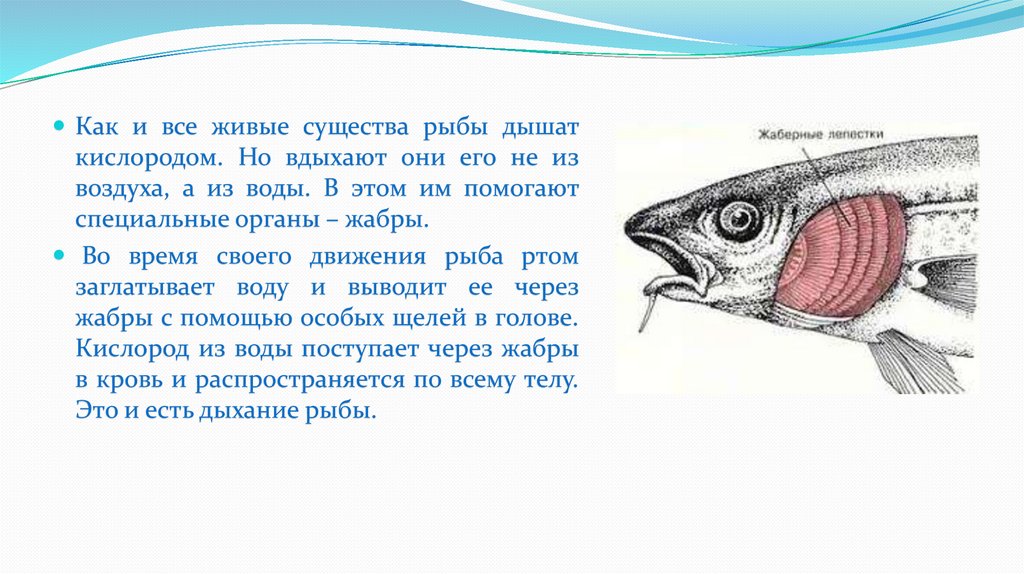 Как и все живые существа рыбы дышат кислородом. Но вдыхают они его не из воздуха, а из воды. В этом им помогают специальные органы – жабры.

Во время своего движения рыба ртом заглатывает воду и выводит ее через жабры с помощью особых щелей в голове. Кислород из воды поступает через жабры в кровь и распространяется по всему телу. Это и есть дыхание рыбы.

Жаберные лепестки